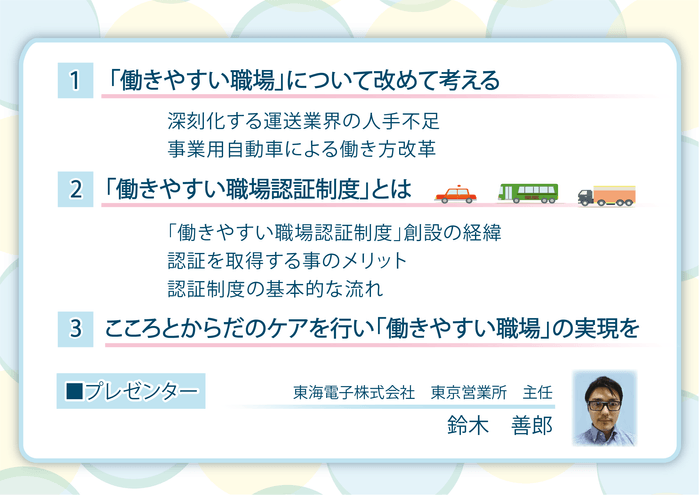 1 「働きやすい職場」について改めて考える

深刻化する運送業界の人手不足
事業用自動車による働き方改革

2 「働きやすい職場認証制度」とは

「働きやすい職場認証制度」創設の経緯
認証を取得する事のメリット
認証制度の基本的な流れ

3 こころとからだのケアを行い「働きやすい職場」の実現を

■プレゼンター

東海電子株式会社　東京営業所　主任
鈴木　善郎